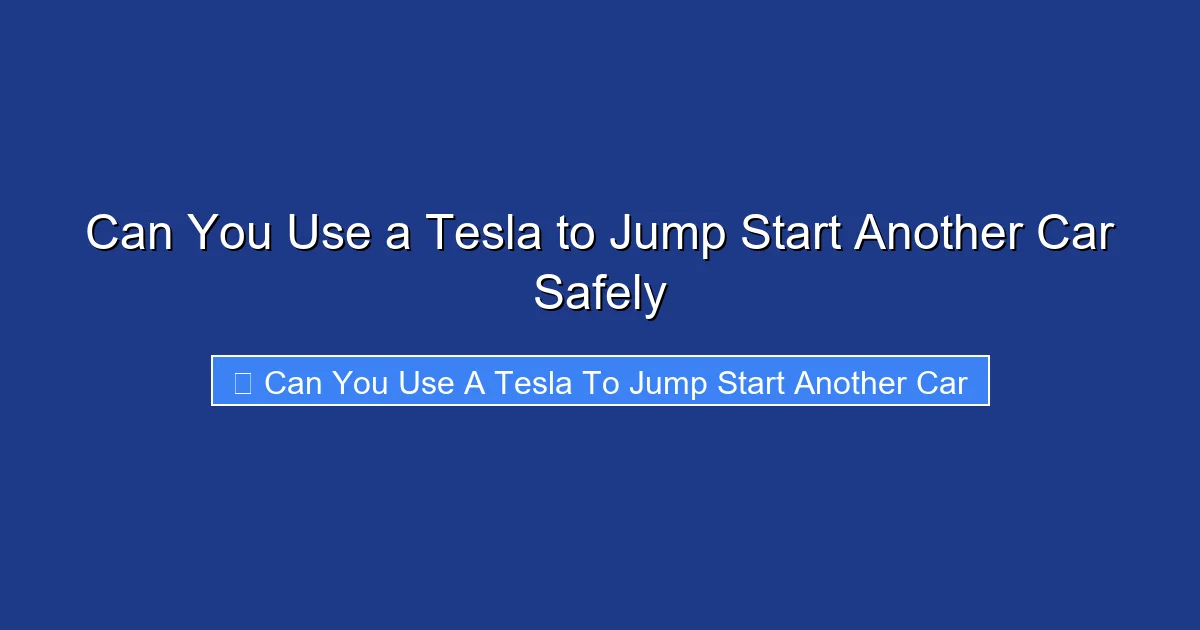 Can You Use a Tesla to Jump Start Another Car Safely

Can You Use A Tesla To Jump Start Another Car